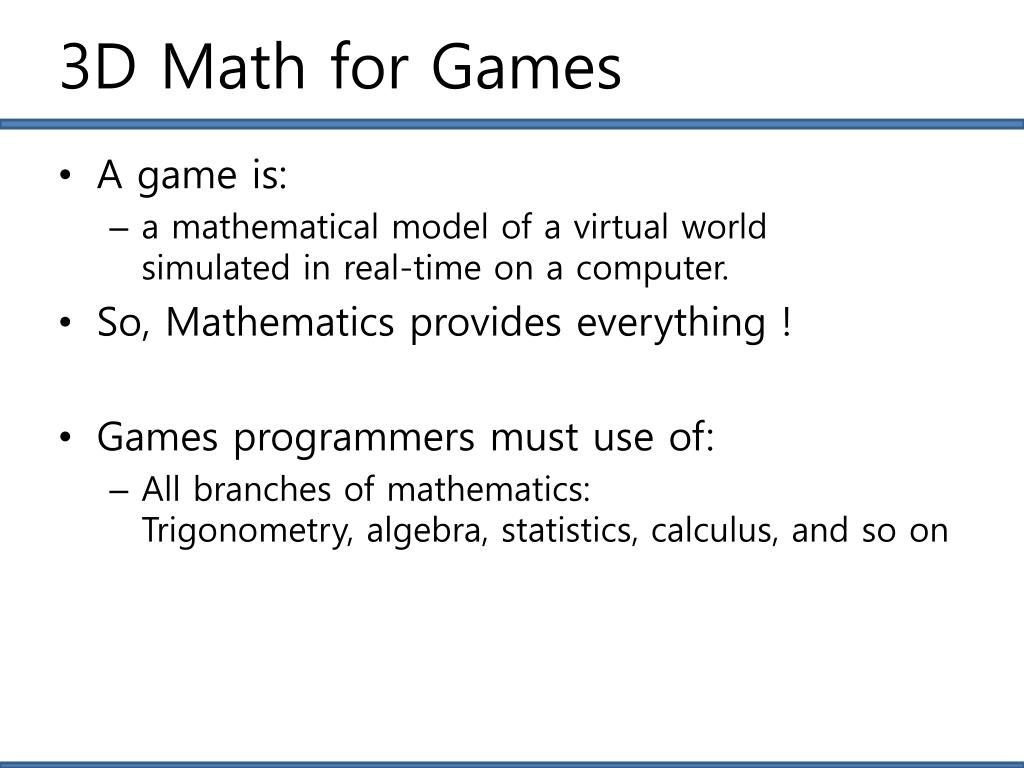 3D Math for Games

• A game is:
– a mathematical model of a virtual world simulated in real-time on a computer.

• So, Mathematics provides everything !

• Games programmers must use of:
– All branches of mathematics: Trigonometry, algebra, statistics, calculus, and so on